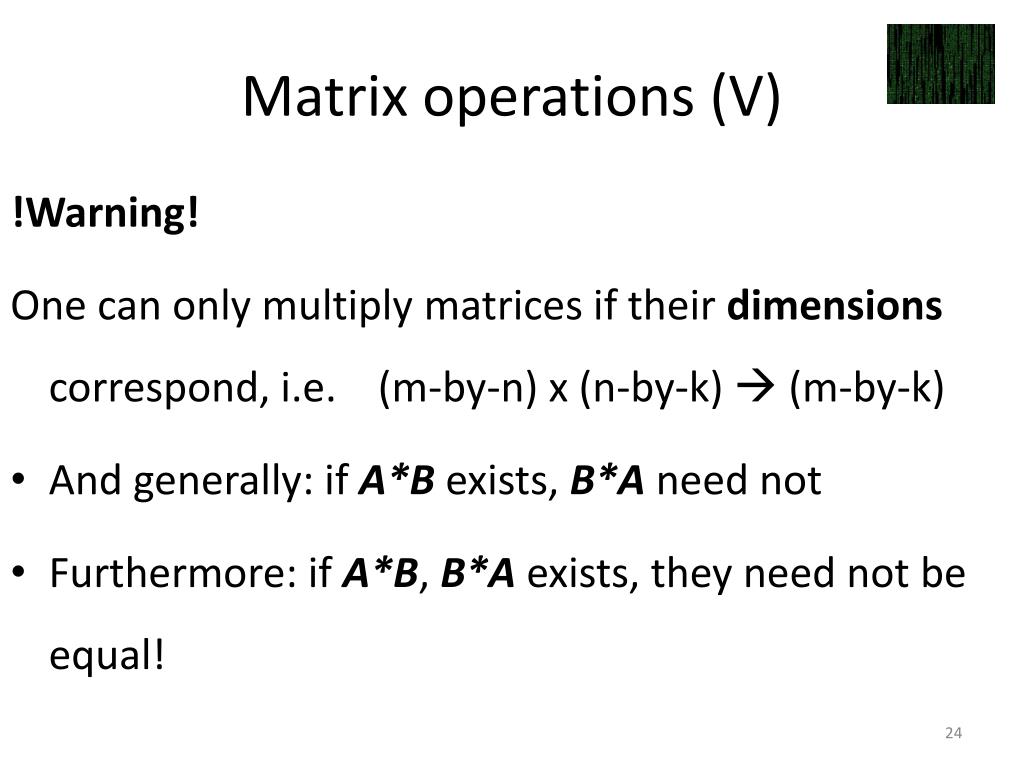 Matrix operations (V)

!Warning!

One can only multiply matrices if their dimensions correspond, i.e. (m-by-n) x (n-by-k) → (m-by-k)

• And generally: if A*B exists, B*A need not

• Furthermore: if A*B, B*A exists, they need not be equal!

24